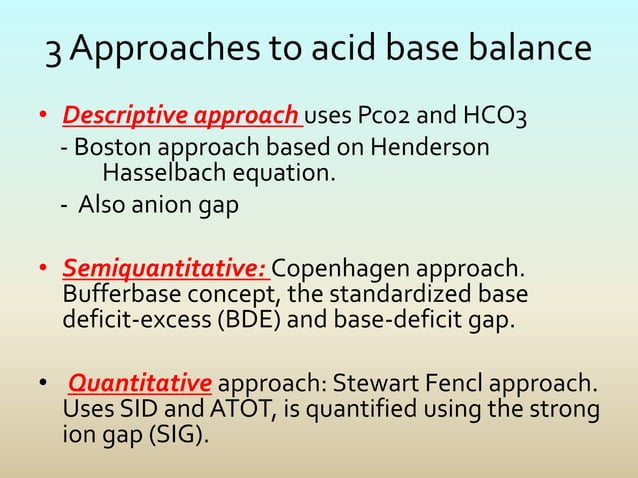 3 Approaches to acid base balance

• Descriptive approach uses Pco2 and HCO3
- Boston approach based on Henderson Hasselbach equation.
- Also anion gap

• Semiquantitative: Copenhagen approach. Bufferbase concept, the standardized base deficit-excess (BDE) and base-deficit gap.

• Quantitative approach: Stewart Fencl approach. Uses SID and ATOT, is quantified using the strong ion gap (SIG).